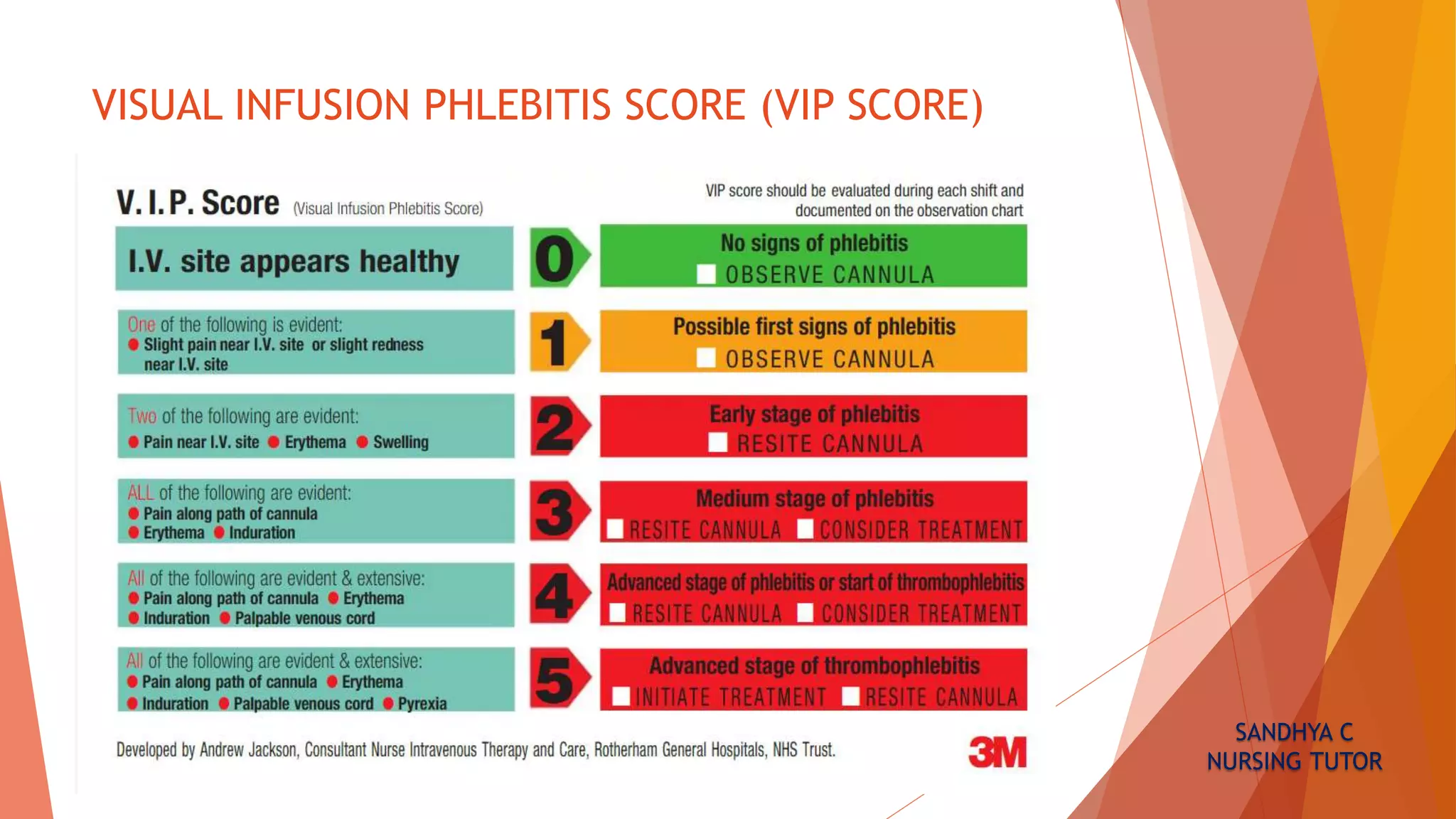 VISUAL INFUSION PHLEBITIS SCORE (VIP SCORE)

V. I. P. Score (Visual Infusion Phlebitis Score)

VIP score should be evaluated during each shift and documented on the observation chart

I.V. site appears healthy

0

No signs of phlebitis
OBSERVE CANNULA

One of the following is evident:
Slight pain near I.V. site or slight redness near I.V. site

1

Possible first signs of phlebitis
OBSERVE CANNULA

Two of the following are evident:
Pain near I.V. site
Erythema
Swelling

2

Early stage of phlebitis
RESITE CANNULA

ALL of the following are evident:
Pain along path of cannula
Erythema
Induration

3

Medium stage of phlebitis
RESITE CANNULA
CONSIDER TREATMENT

All of the following are evident & extensive:
Pain along path of cannula
Erythema
Induration
Palpable venous cord

4

Advanced stage of phlebitis or start of thrombophlebitis
RESITE CANNULA
CONSIDER TREATMENT

All of the following are evident & extensive:
Pain along path of cannula
Erythema
Induration
Palpable venous cord
Pyrexia

5

Advanced stage of thrombophlebitis
INITIATE TREATMENT
RESITE CANNULA

Developed by Andrew Jackson, Consultant Nurse Intravenous Therapy and Care, Rotherham General Hospitals, NHS Trust.

3M

SANDHYA C
NURSING TUTOR